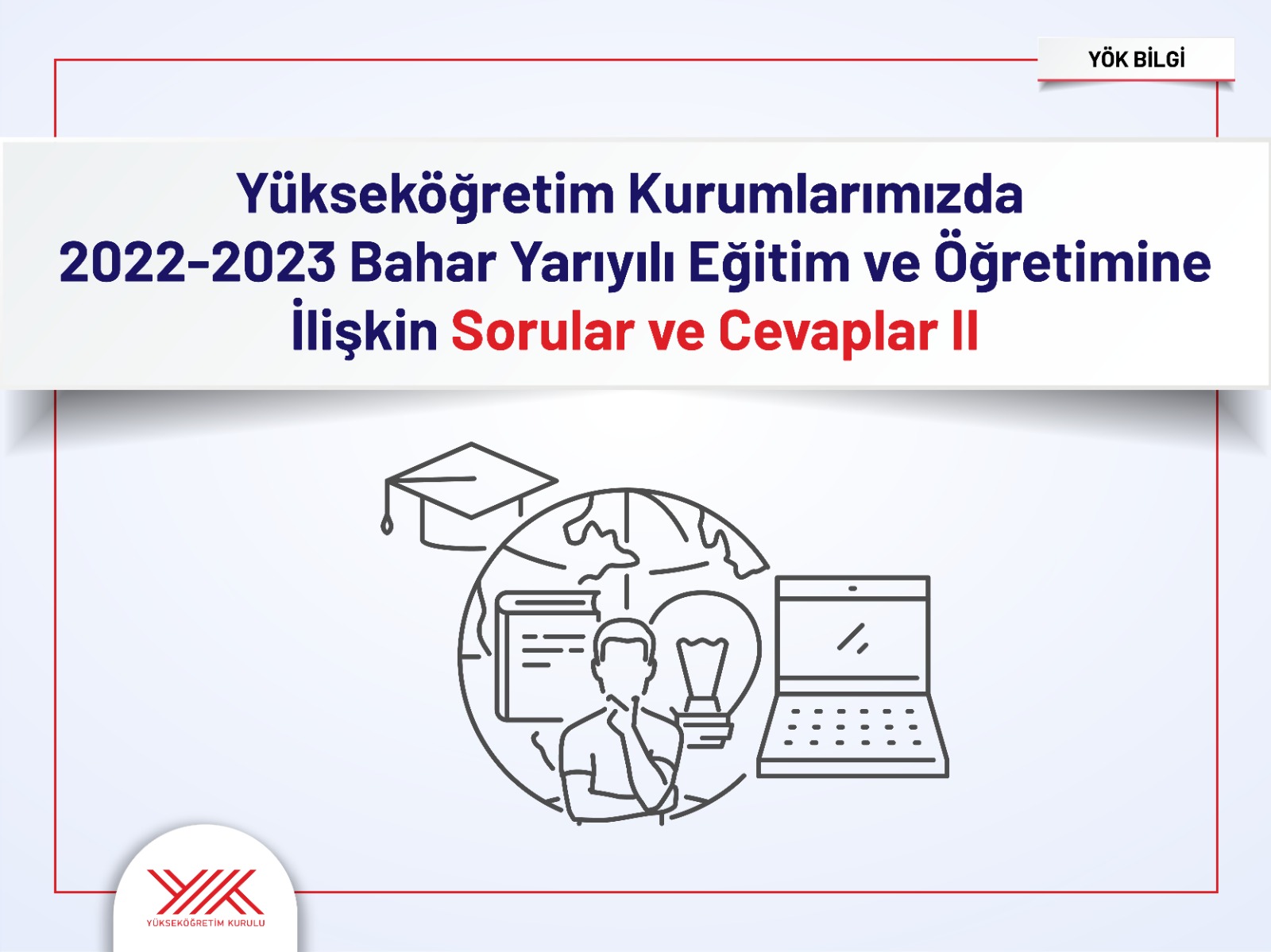 YÖK BİLGİ

Yükseköğretim Kurumlarımızda 2022-2023 Bahar Yarıyılı Eğitim ve Öğretimine İlişkin Sorular ve Cevaplar II

YÖK
YÜKSEKÖĞRETİM KURULU